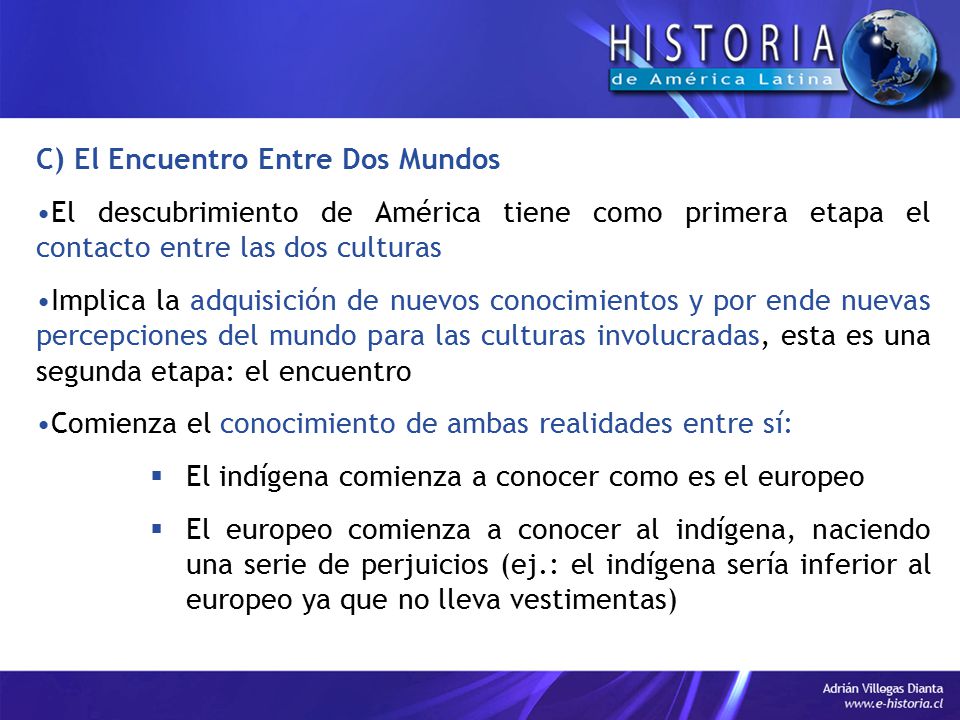 HISTORIA
de América Latina

C) El Encuentro Entre Dos Mundos

•El descubrimiento de América tiene como primera etapa el contacto entre las dos culturas

•Implica la adquisición de nuevos conocimientos y por ende nuevas percepciones del mundo para las culturas involucradas, esta es una segunda etapa: el encuentro

•Comienza el conocimiento de ambas realidades entre sí:

▪ El indígena comienza a conocer como es el europeo

▪ El europeo comienza a conocer al indígena, naciendo una serie de perjuicios (ej.: el indígena sería inferior al europeo ya que no lleva vestimentas)

Adrián Villegas Dianta
www.e-historia.cl